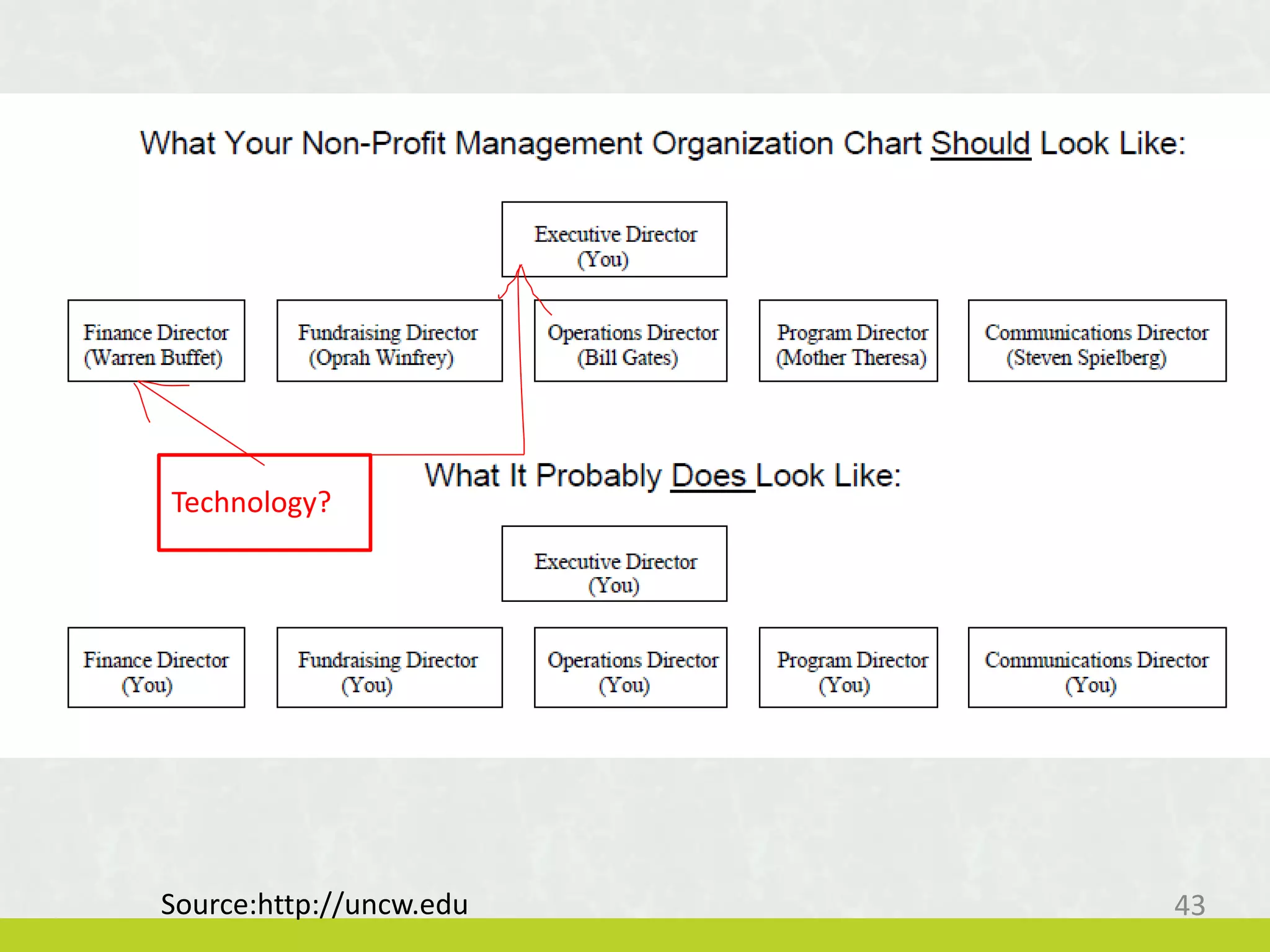 What Your Non-Profit Management Organization Chart Should Look Like:

Executive Director
(You)

Finance Director
(Warren Buffet)

Fundraising Director
(Oprah Winfrey)

Operations Director
(Bill Gates)

Program Director
(Mother Theresa)

Communications Director
(Steven Spielberg)

Technology?

What It Probably Does Look Like:

Executive Director
(You)

Finance Director
(You)

Fundraising Director
(You)

Operations Director
(You)

Program Director
(You)

Communications Director
(You)

Source:http://uncw.edu

43